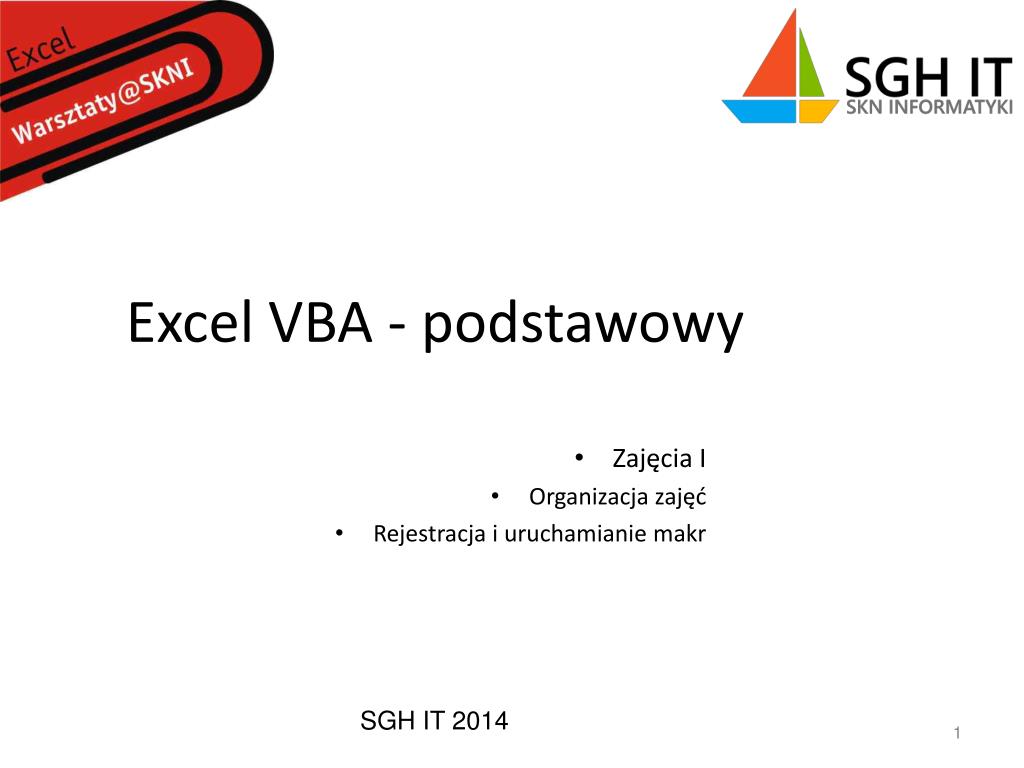 Excel
Warsztaty@SKNI

SGH IT
SKN INFORMATYKI

Excel VBA - podstawowy

• Zajęcia I
• Organizacja zajęć
• Rejestracja i uruchamianie makr

SGH IT 2014

1